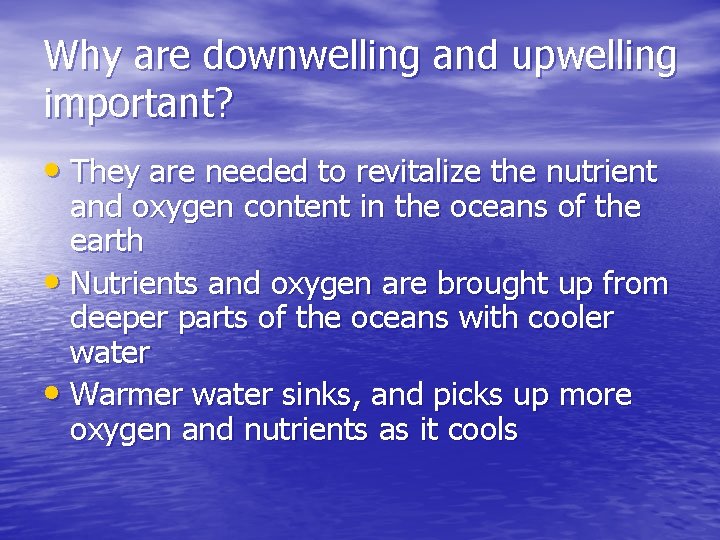 Why are downwelling and upwelling important?

• They are needed to revitalize the nutrient and oxygen content in the oceans of the earth
• Nutrients and oxygen are brought up from deeper parts of the oceans with cooler water
• Warmer water sinks, and picks up more oxygen and nutrients as it cools